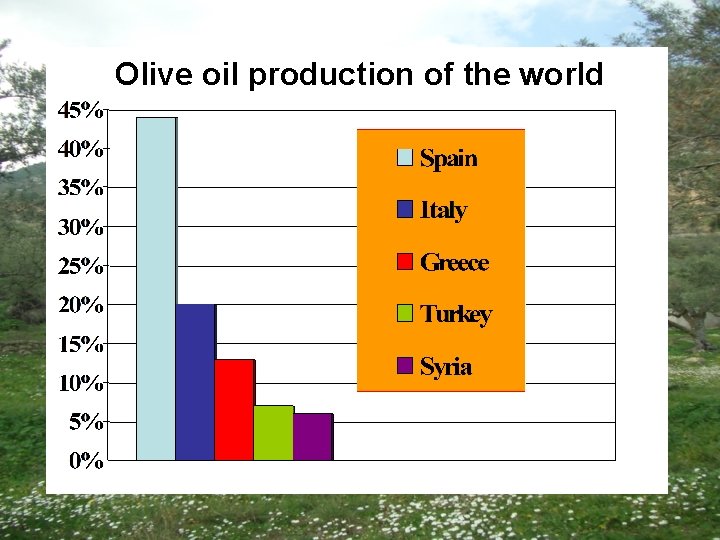 Olive oil production of the world

45%
40%
35%
30%
25%
20%
15%
10%
5%
0%

Spain
Italy
Greece
Turkey
Syria